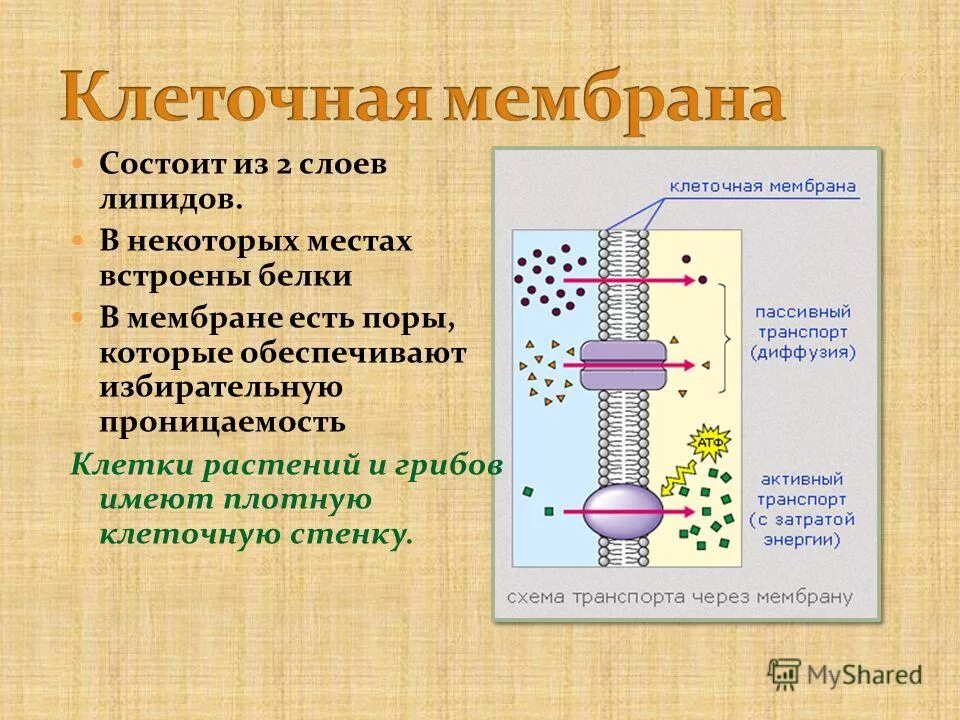 Клеточная мембрана

Состоит из 2 слоев липидов.

В некоторых местах встроены белки

В мембране есть поры, которые обеспечивают избирательную проницаемость

Клетки растений и грибов имеют плотную клеточную стенку.

клеточная мембрана

пассивный транспорт (диффузия)

АТФ

активный транспорт (с затратой энергии)

схема транспорта через мембрану

MyShared